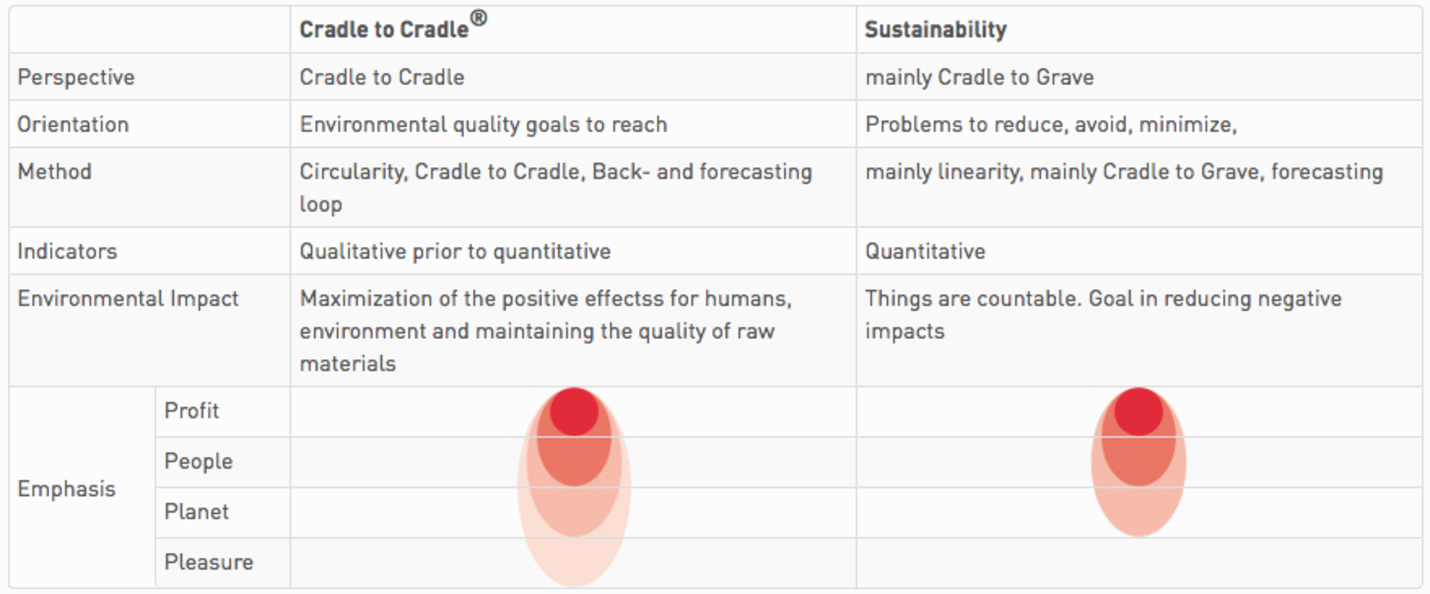 | | | Cradle to Cradle® | Sustainability |
|---|---|---|---|
| Perspective | | Cradle to Cradle | mainly Cradle to Grave |
| Orientation | | Environmental quality goals to reach | Problems to reduce, avoid, minimize, |
| Method | | Circularity, Cradle to Cradle, Back- and forecasting loop | mainly linearity, mainly Cradle to Grave, forecasting |
| Indicators | | Qualitative prior to quantitative | Quantitative |
| Environmental Impact | | Maximization of the positive effectss for humans, environment and maintaining the quality of raw materials | Things are countable. Goal in reducing negative impacts |
| Emphasis | Profit | | |
| | People | | |
| | Planet | | |
| | Pleasure | | |